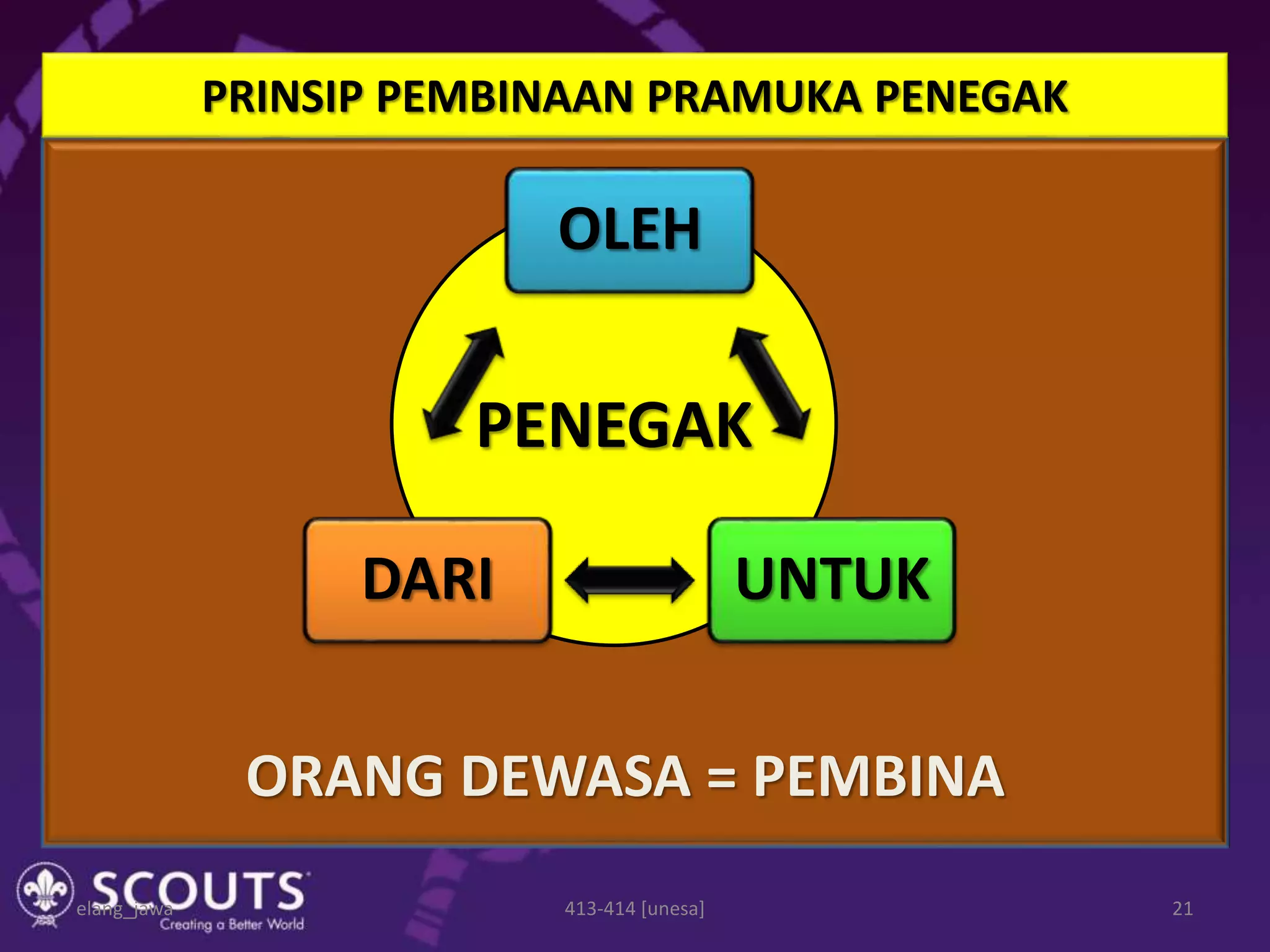 PRINSIP PEMBINAAN PRAMUKA PENEGAK

OLEH

PENEGAK

DARI

UNTUK

ORANG DEWASA = PEMBINA

SCOUTS
Creating a Better World

elang_jawa

413-414 [unesa]

21